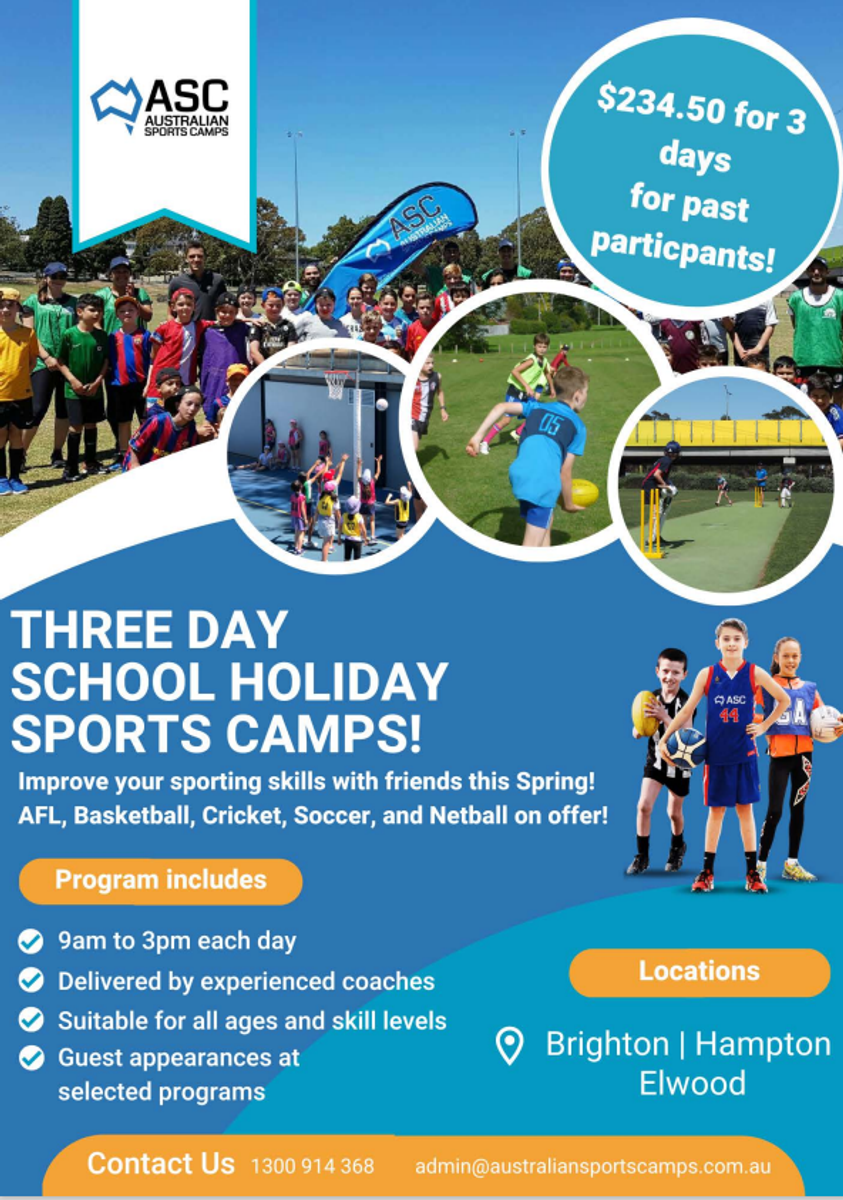 ASC
AUSTRALIAN SPORTS CAMPS

$234.50 for 3 days for past particpants!

ASC

05

ASC 44

GA

THREE DAY SCHOOL HOLIDAY SPORTS CAMPS!

Improve your sporting skills with friends this Spring! AFL, Basketball, Cricket, Soccer, and Netball on offer!

Program includes

9am to 3pm each day
Delivered by experienced coaches
Suitable for all ages and skill levels
Guest appearances at selected programs

Locations

Brighton | Hampton
Elwood

Contact Us 1300 914 368 admin@australiansportscamps.com.au